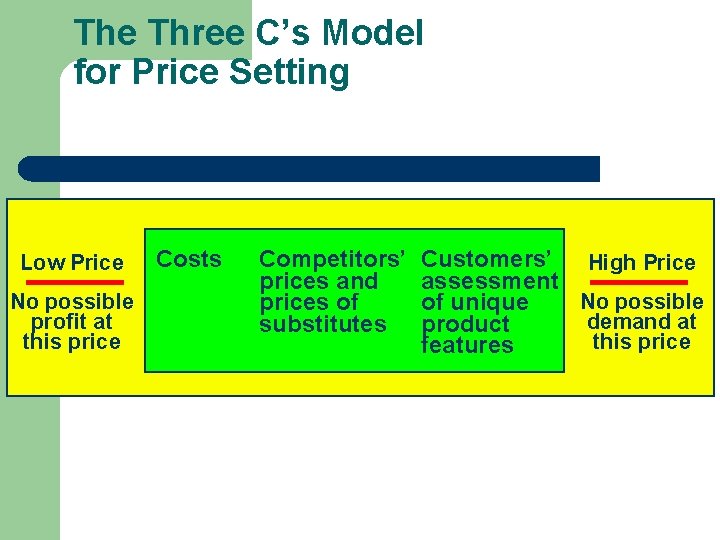 The Three C's Model for Price Setting

Low Price

No possible profit at this price

Costs

Competitors' prices and prices of substitutes

Customers' assessment of unique product features

High Price

No possible demand at this price